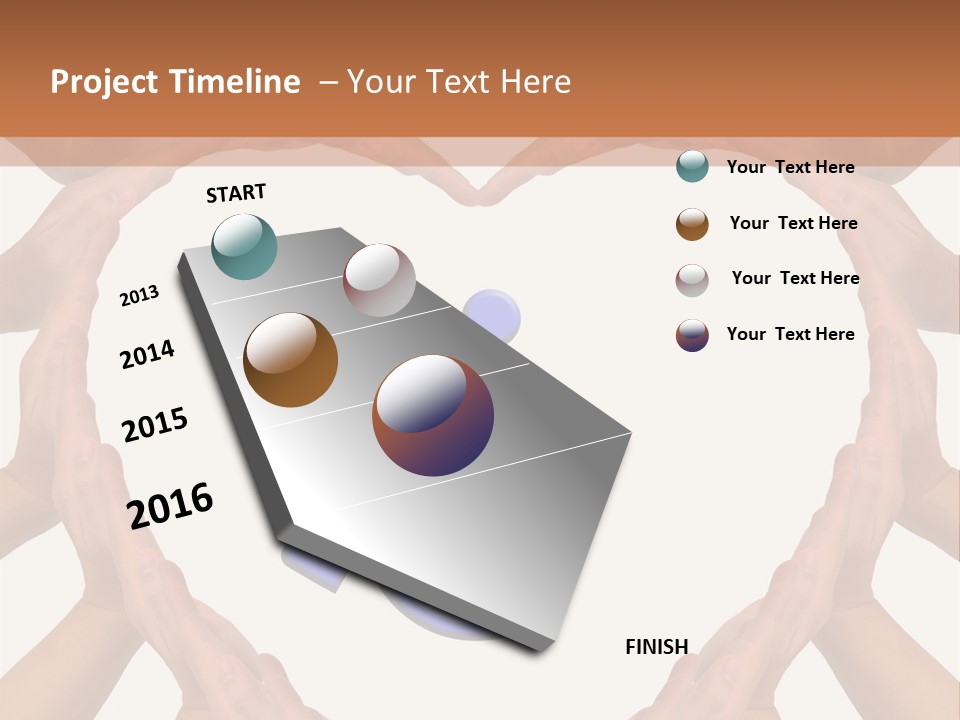 Project Timeline – Your Text Here

START

2013

2014

2015

2016

FINISH

Your Text Here

Your Text Here

Your Text Here

Your Text Here